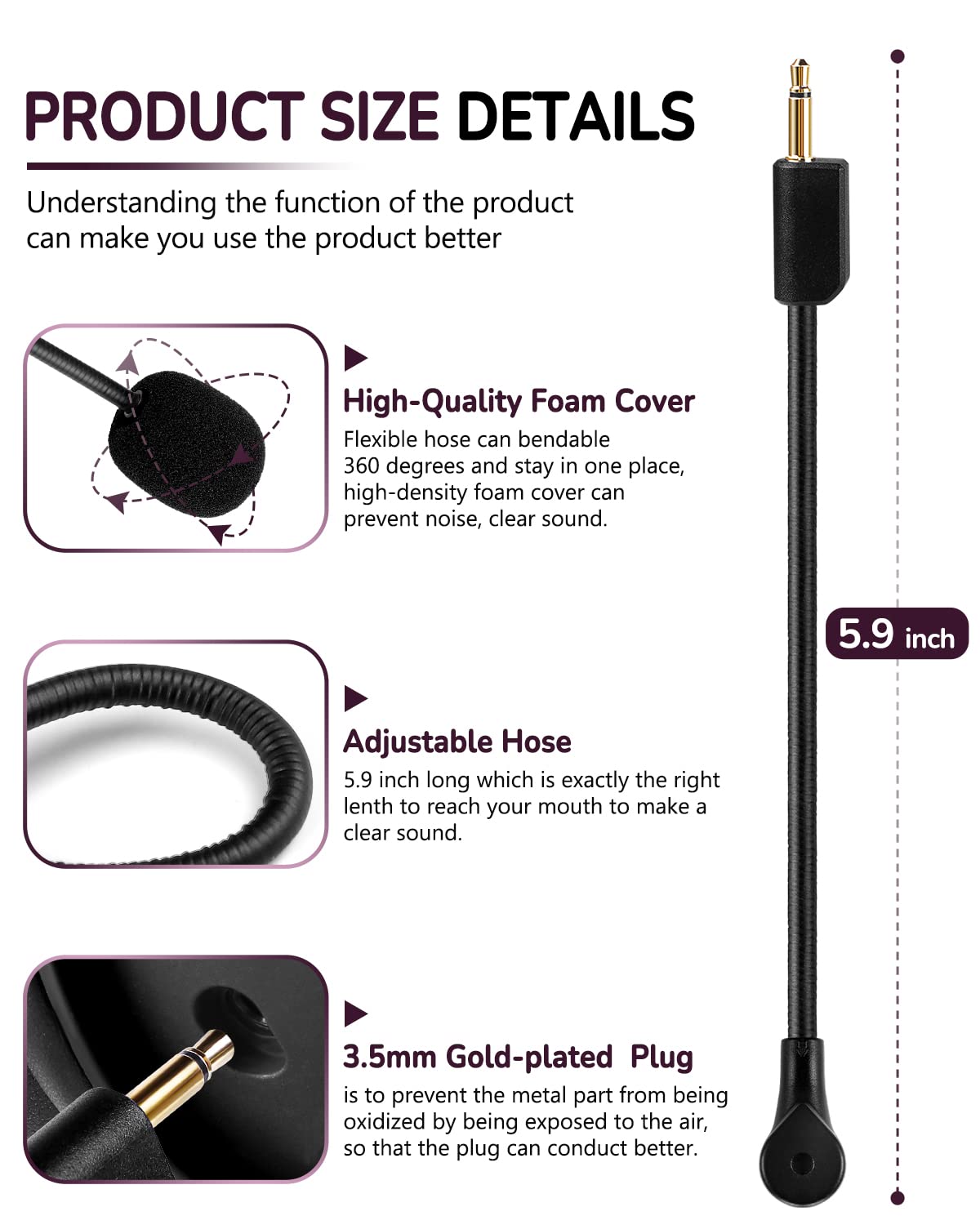 PRODUCT SIZE DETAILS

Understanding the function of the product can make you use the product better

High-Quality Foam Cover
Flexible hose can bendable 360 degrees and stay in one place, high-density foam cover can prevent noise, clear sound.

Adjustable Hose
5.9 inch long which is exactly the right lenth to reach your mouth to make a clear sound.

3.5mm Gold-plated Plug
is to prevent the metal part from being oxidized by being exposed to the air, so that the plug can conduct better.

5.9 inch